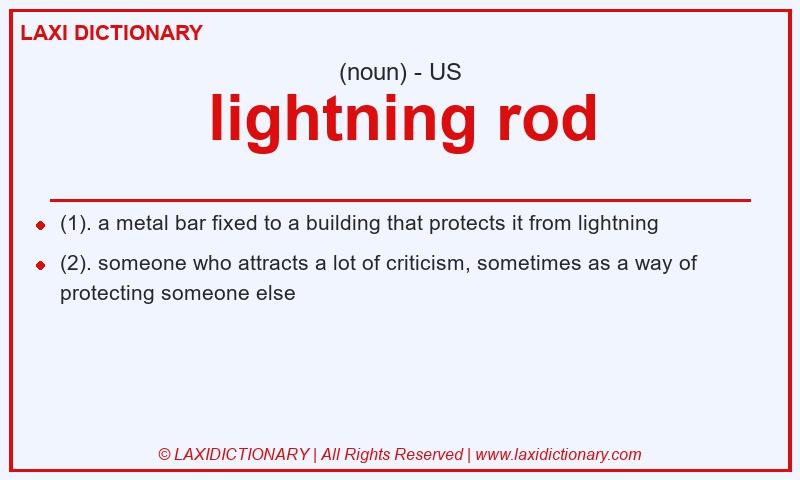 LAXI DICTIONARY

(noun) - US

lightning rod

- (1). a metal bar fixed to a building that protects it from lightning
- (2). someone who attracts a lot of criticism, sometimes as a way of protecting someone else

© LAXIDICTIONARY | All Rights Reserved | www.laxidictionary.com